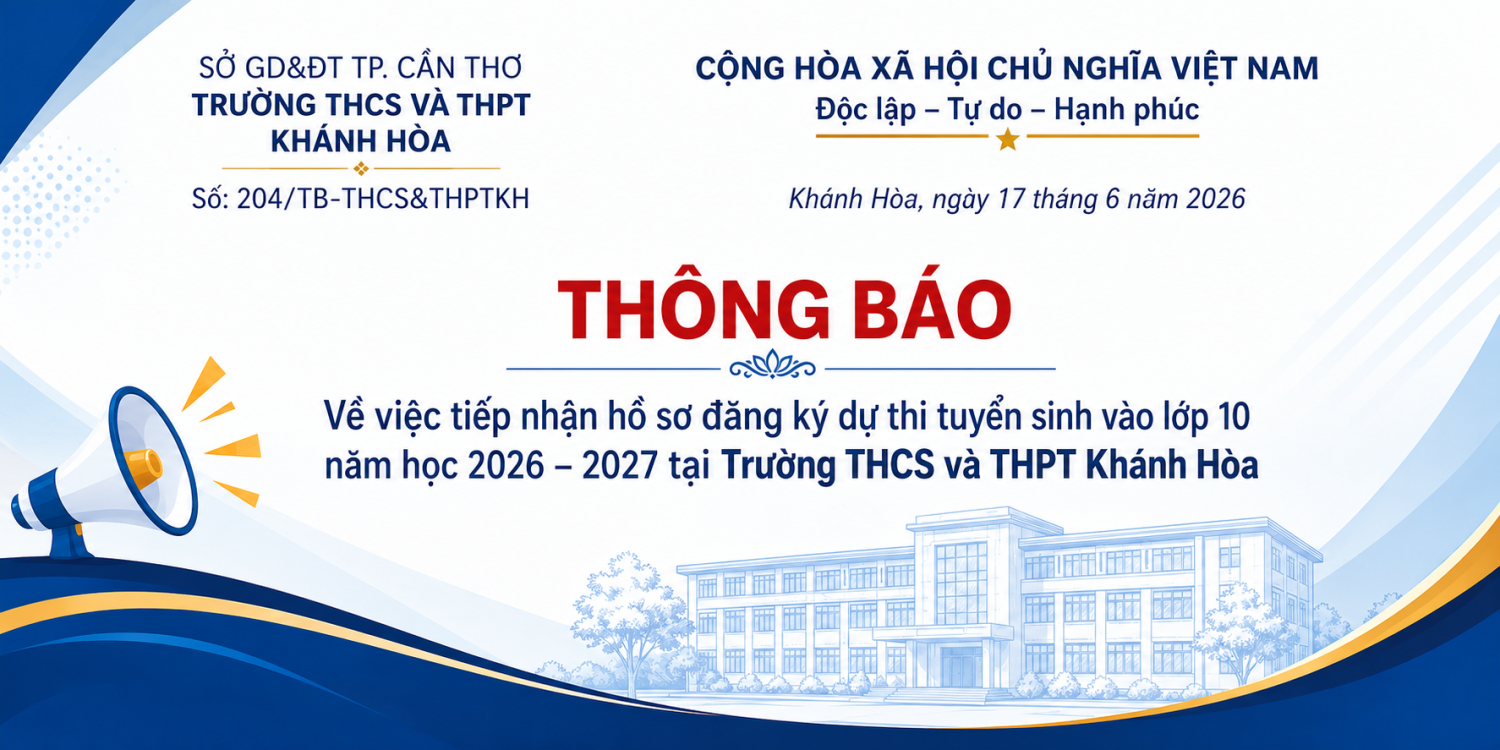 SỞ GD&ĐT TP. CẦN THƠ
TRƯỜNG THCS VÀ THPT KHÁNH HÒA

Số: 204/TB-THCS&THPTKH

CỘNG HÒA XÃ HỘI CHỦ NGHĨA VIỆT NAM
Độc lập – Tự do – Hạnh phúc

Khánh Hòa, ngày 17 tháng 6 năm 2026

THÔNG BÁO

Về việc tiếp nhận hồ sơ đăng ký dự thi tuyển sinh vào lớp 10 năm học 2026 – 2027 tại Trường THCS và THPT Khánh Hòa